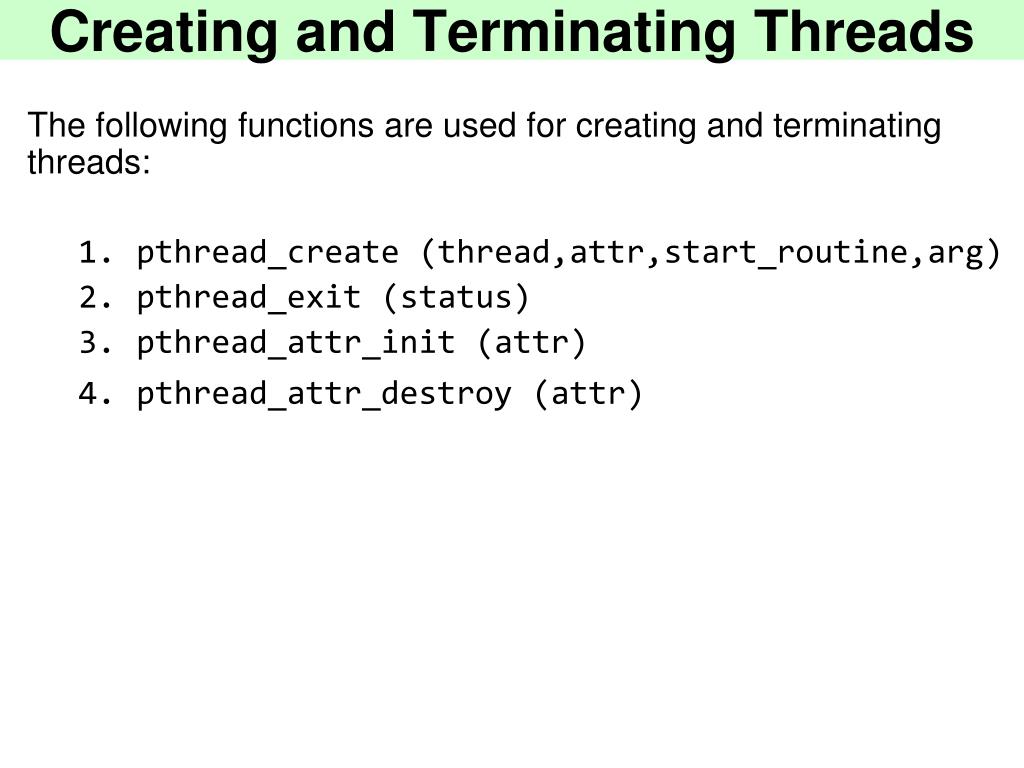 Creating and Terminating Threads

The following functions are used for creating and terminating threads:

1. pthread_create (thread,attr,start_routine,arg)
2. pthread_exit (status)
3. pthread_attr_init (attr)
4. pthread_attr_destroy (attr)